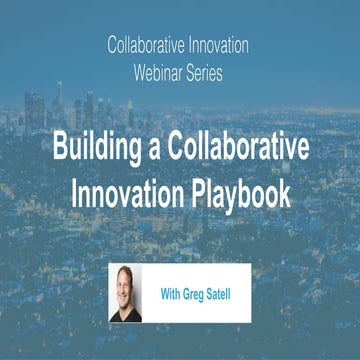 Collaborative Innovation
Webinar Series

Building a Collaborative Innovation Playbook

With Greg Satell